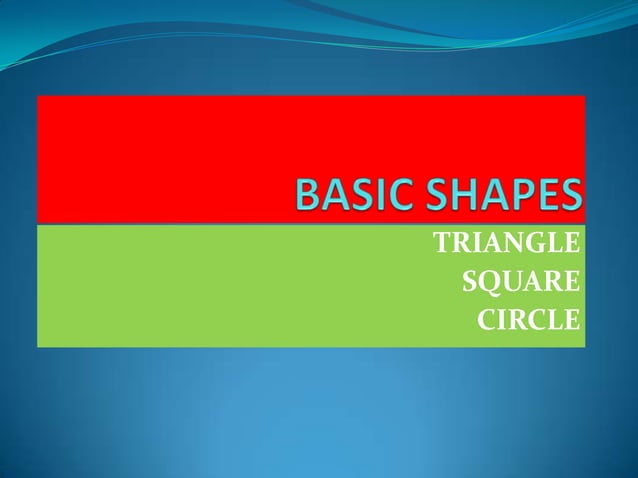 BASIC SHAPES

TRIANGLE
SQUARE
CIRCLE